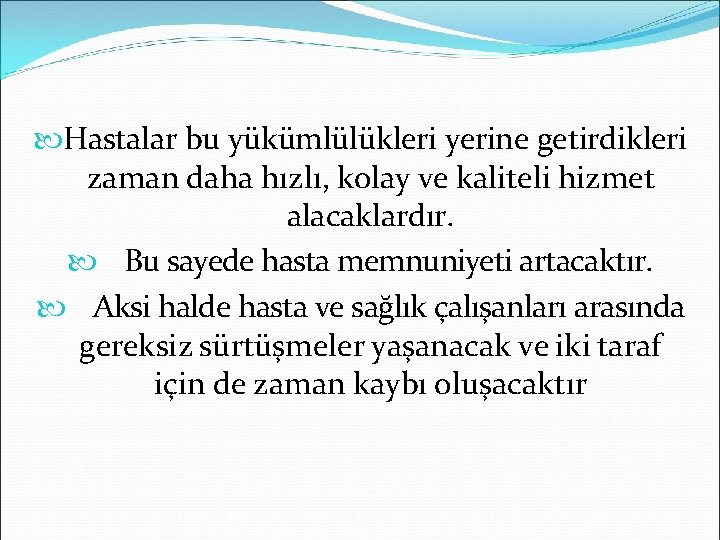 Hastalar bu yükümlülükleri yerine getirdikleri zaman daha hızlı, kolay ve kaliteli hizmet alacaklardır.

Bu sayede hasta memnuniyeti artacaktır.

Aksi halde hasta ve sağlık çalışanları arasında gereksiz sürtüşmeler yaşanacak ve iki taraf için de zaman kaybı oluşacaktır